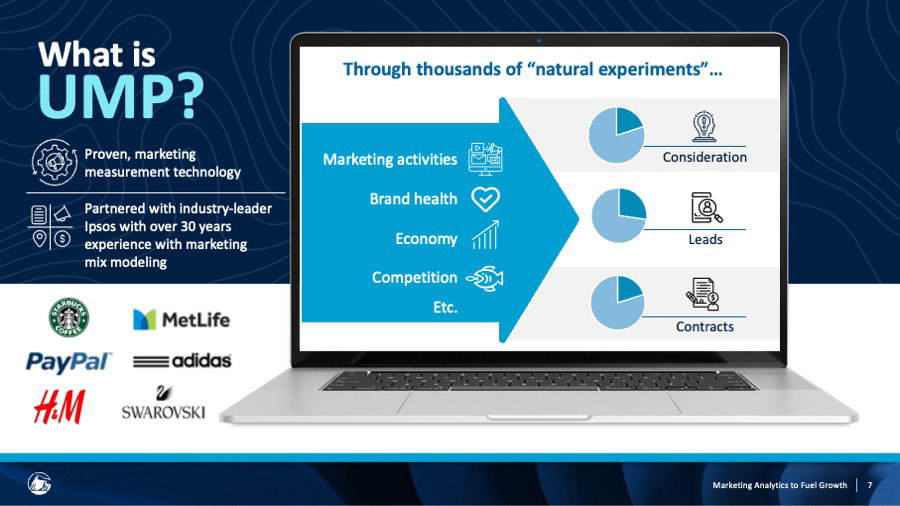 What is
UMP?

Proven, marketing measurement technology

Partnered with industry-leader Ipsos with over 30 years experience with marketing mix modeling

STARBUCKS COFFEE
MetLife
PayPal
adidas
H&M
SWAROVSKI

Through thousands of "natural experiments"...

Marketing activities
Brand health
Economy
Competition
Etc.

Consideration
Leads
Contracts

Marketing Analytics to Fuel Growth | 7